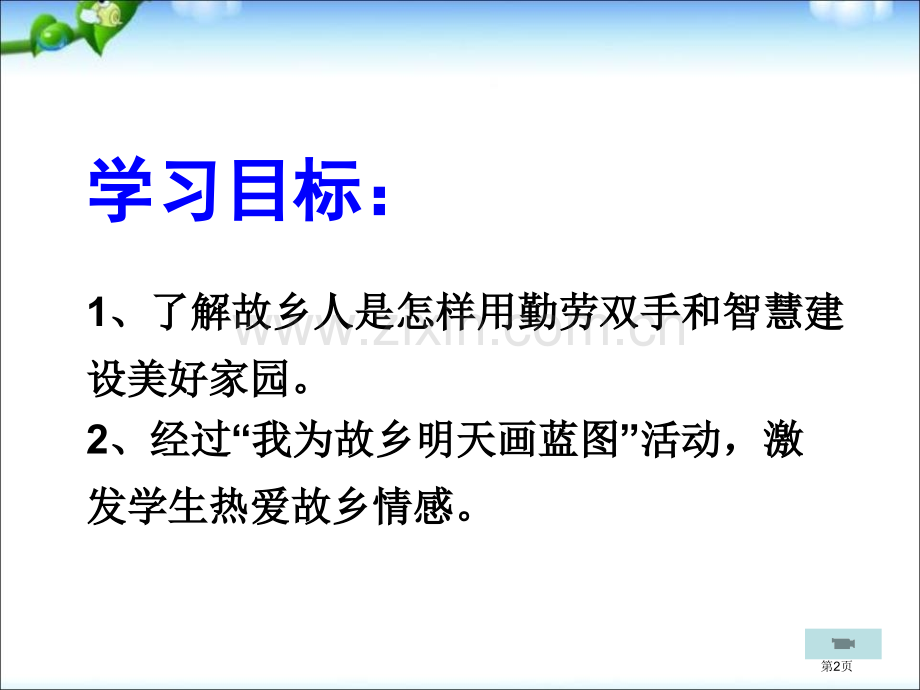 学习目标：

1、了解故乡人是怎样用勤劳双手和智慧建设美好家园。

2、经过“我为故乡明天画蓝图”活动，激发学生热爱故乡情感。

www.zixin.com.cn

第2页